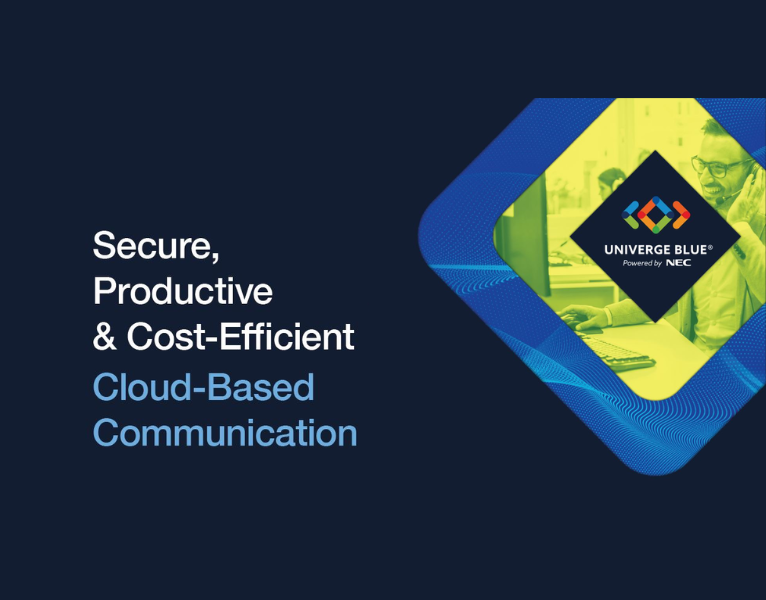 Secure, Productive & Cost-Efficient Cloud-Based Communication

UNIVERGE BLUE®
Powered by NEC